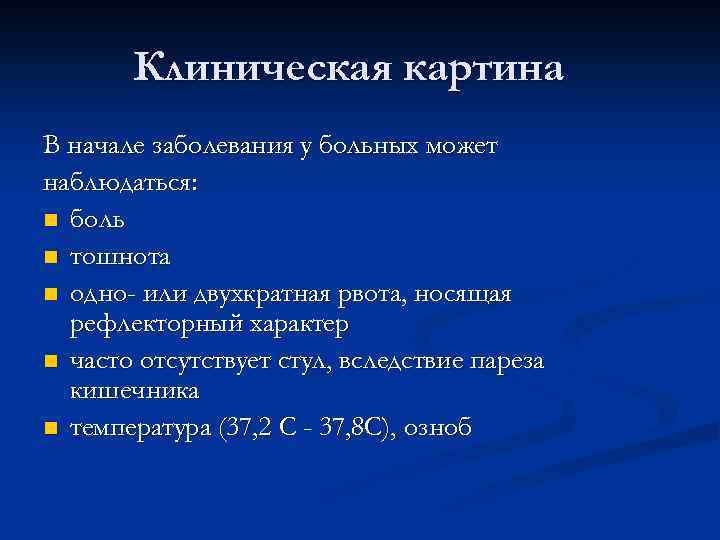 Клиническая картина

В начале заболевания у больных может наблюдаться:

- боль
- тошнота
- одно- или двухкратная рвота, носящая рефлекторный характер
- часто отсутствует стул, вследствие пареза кишечника
- температура (37,2 С - 37,8С), озноб